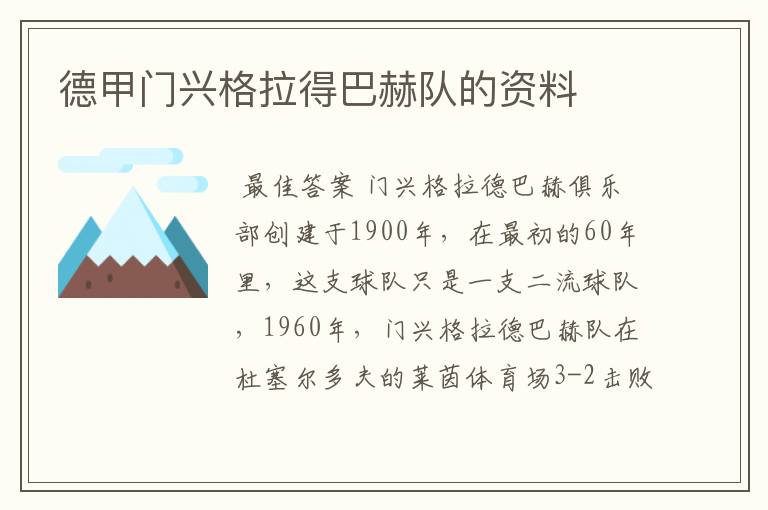 德甲门兴格拉得巴赫队的资料

最佳答案 门兴格拉德巴赫俱乐部创建于1900年，在最初的60年里，这支球队只是一支二流球队，1960年，门兴格拉德巴赫队在杜塞尔多夫的莱茵体育场3-2击败